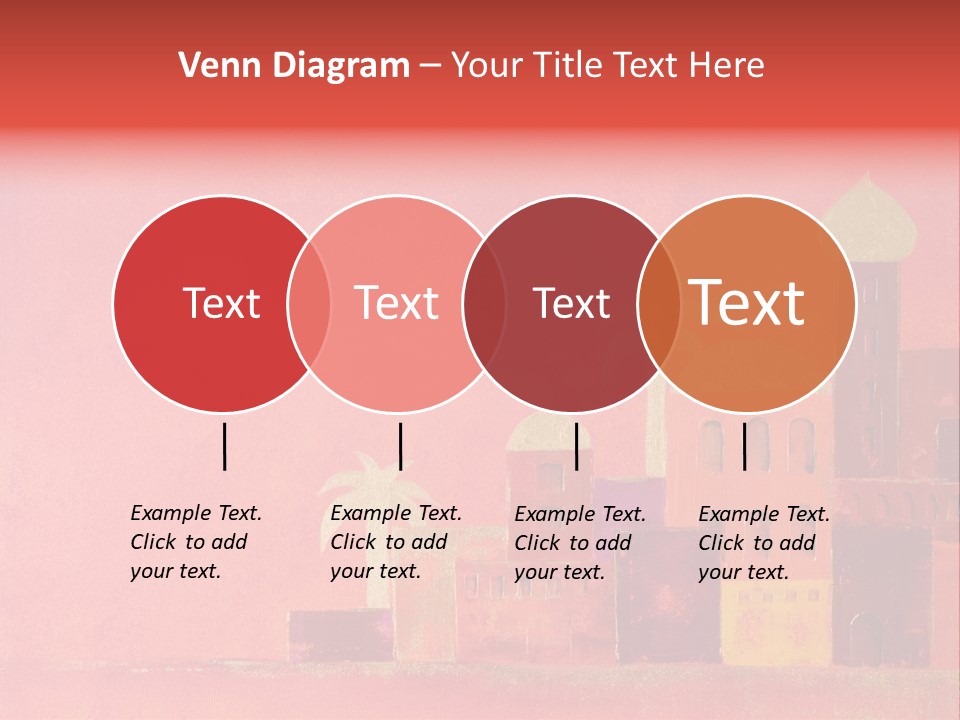 Venn Diagram – Your Title Text Here

Text

Text

Text

Text

Example Text. Click to add your text.

Example Text. Click to add your text.

Example Text. Click to add your text.

Example Text. Click to add your text.